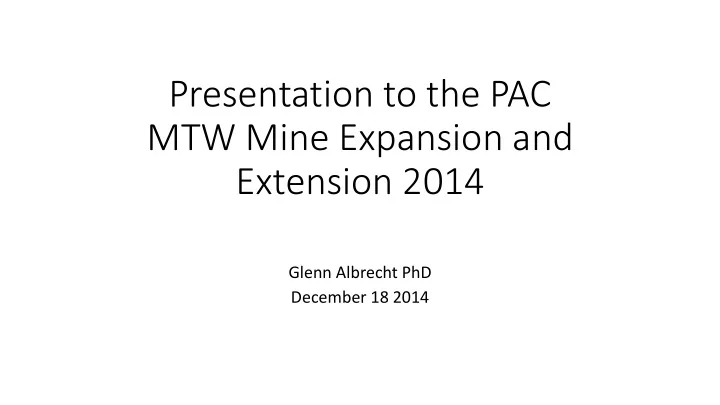 Presentation to the PAC MTW Mine Expansion and Extension 2014

Glenn Albrecht PhD
December 18 2014